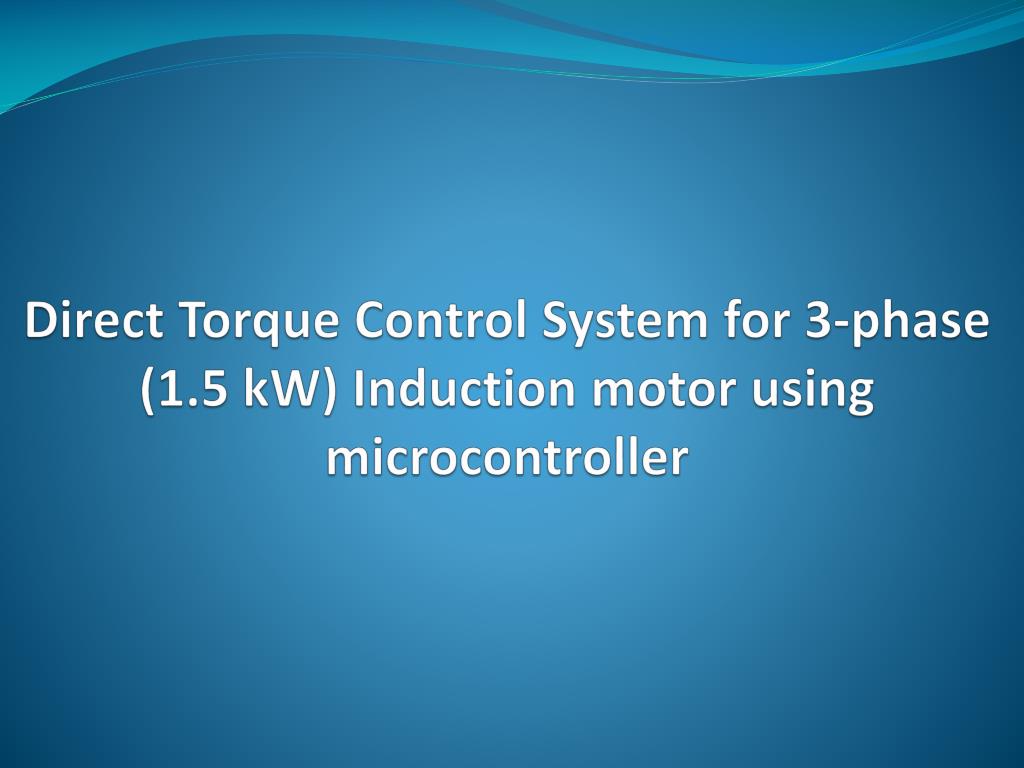 Direct Torque Control System for 3-phase (1.5 kW) Induction motor using microcontroller